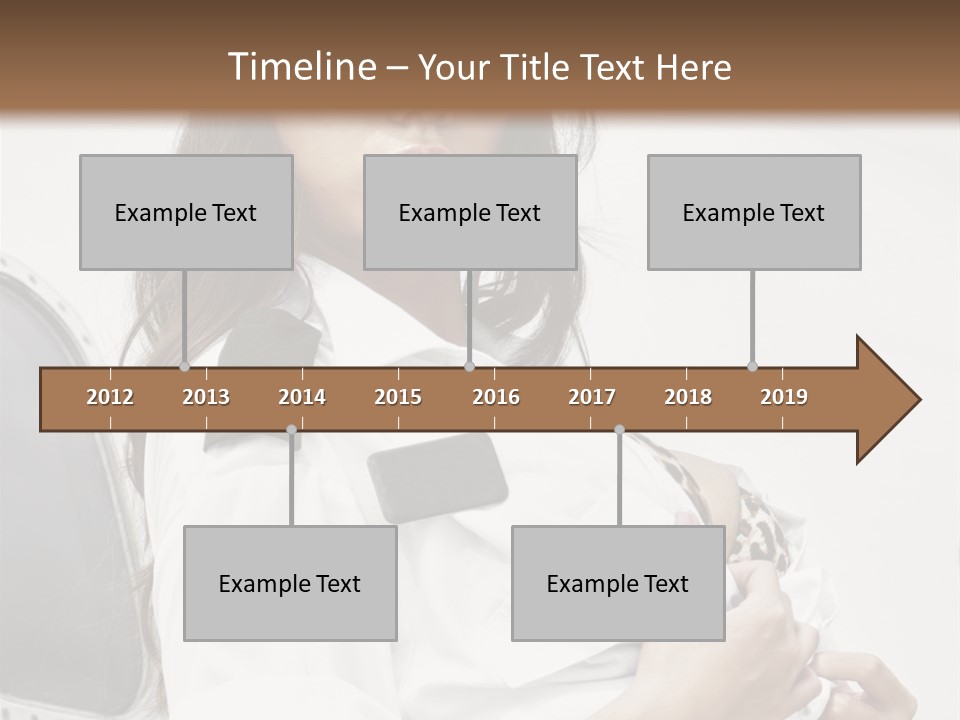 Timeline – Your Title Text Here

Example Text

Example Text

Example Text

2012 2013 2014 2015 2016 2017 2018 2019

Example Text

Example Text